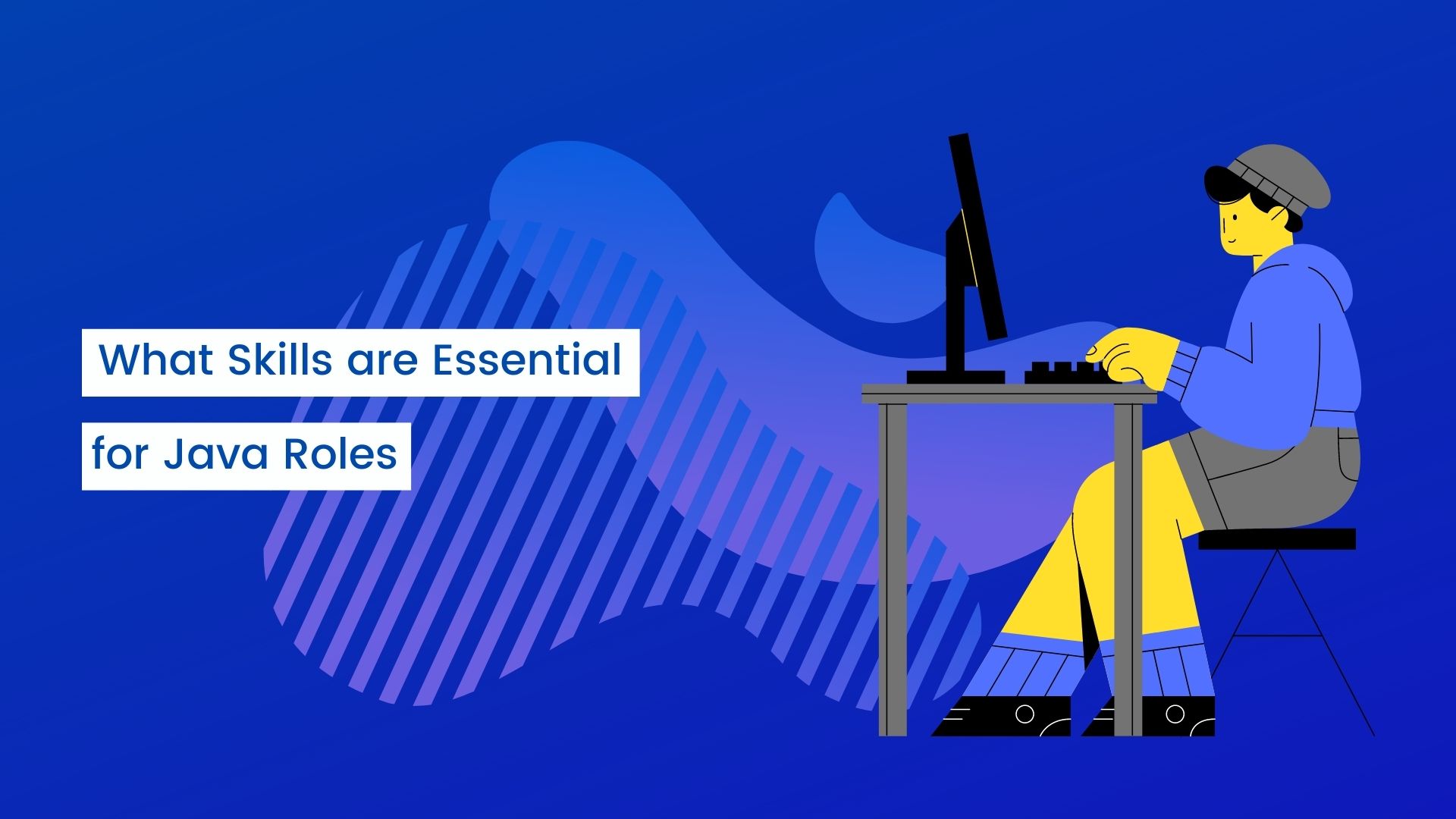 What Skills are Essential
for Java Roles